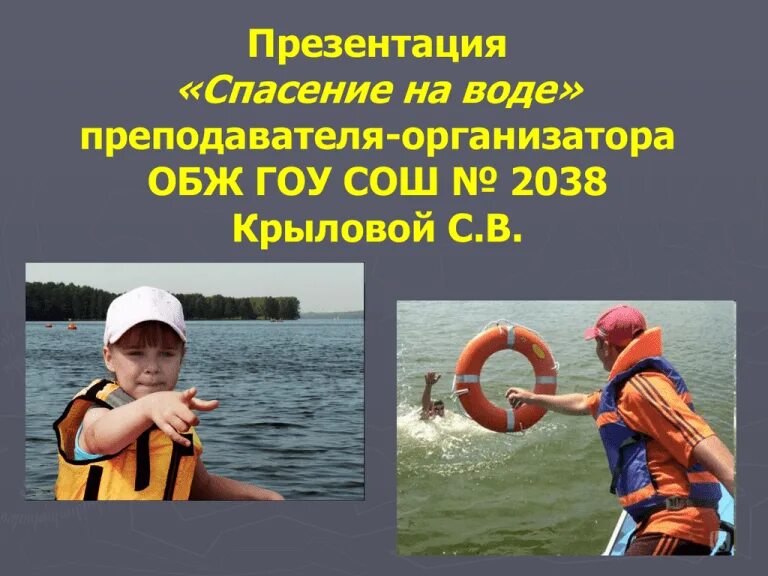 Презентация
«Спасение на воде»
преподавателя-организатора
ОБЖ ГОУ СОШ № 2038
Крыловой С.В.